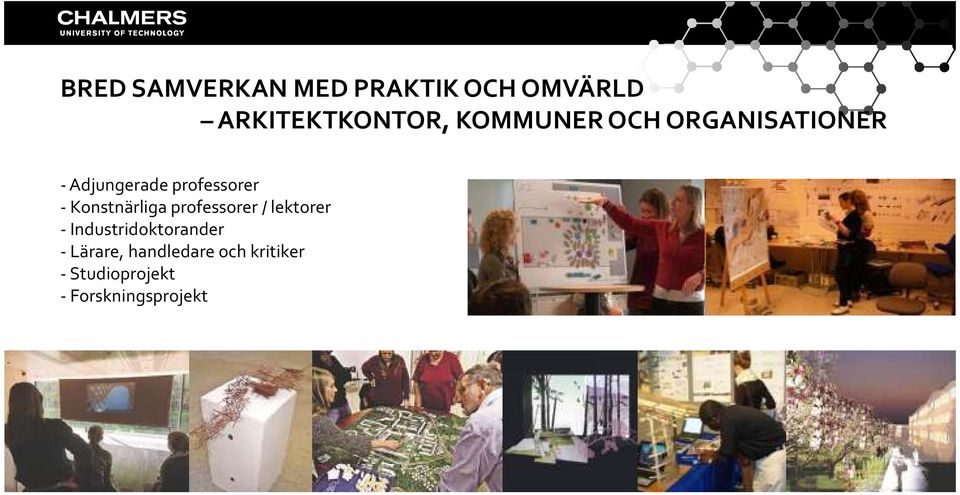 CHALMERS
UNIVERSITY OF TECHNOLOGY

BRED SAMVERKAN MED PRAKTIK OCH OMVÄRLD
– ARKITEKTKONTOR, KOMMUNER OCH ORGANISATIONER

- Adjungerade professorer
- Konstnärliga professorer / lektorer
- Industridoktorander
- Lärare, handledare och kritiker
- Studioprojekt
- Forskningsprojekt